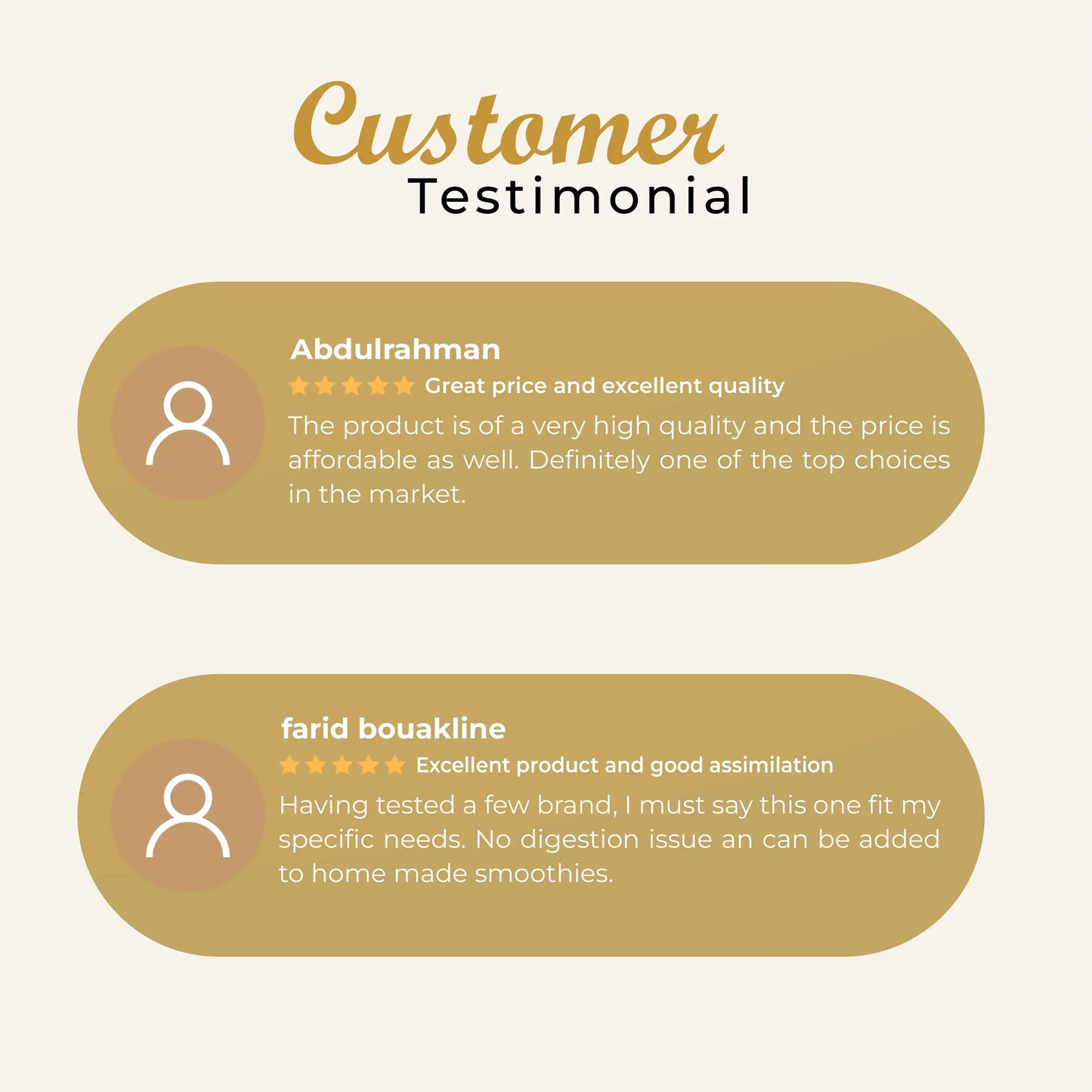 Customer
Testimonial

Abdulrahman
Great price and excellent quality
The product is of a very high quality and the price is affordable as well. Definitely one of the top choices in the market.

farid bouakline
Excellent product and good assimilation
Having tested a few brand, I must say this one fit my specific needs. No digestion issue an can be added to home made smoothies.